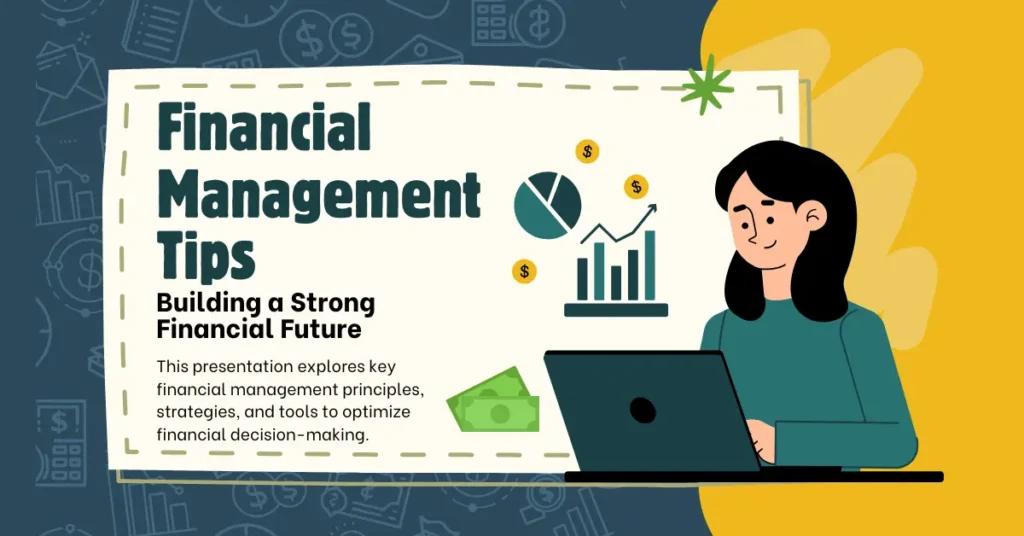 Financial Management Tips

Building a Strong Financial Future

This presentation explores key financial management principles, strategies, and tools to optimize financial decision-making.

$

$

$